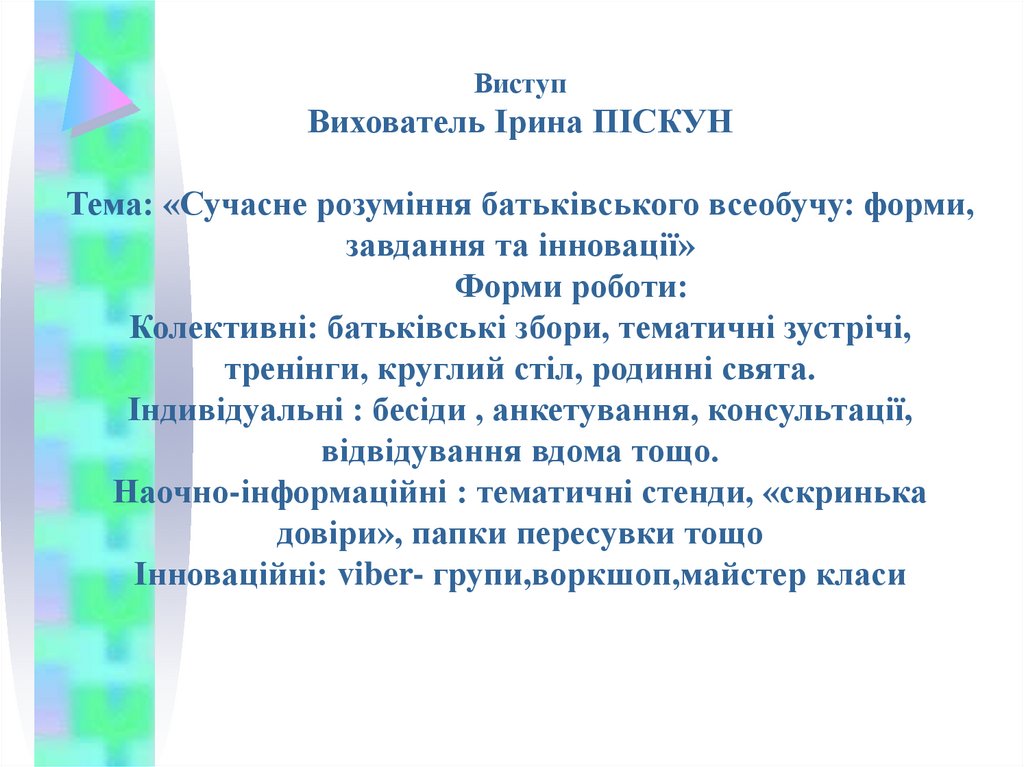 Виступ
Вихователь Ірина ПІСКУН

Тема: «Сучасне розуміння батьківського всеобучу: форми, завдання та інновації»
Форми роботи:
Колективні: батьківські збори, тематичні зустрічі, тренінги, круглий стіл, родинні свята.
Індивідуальні : бесіди , анкетування, консультації, відвідування вдома тощо.
Наочно-інформаційні : тематичні стенди, «скринька довіри», папки пересувки тощо
Інноваційні: viber- групи,воркшоп,майстер класи